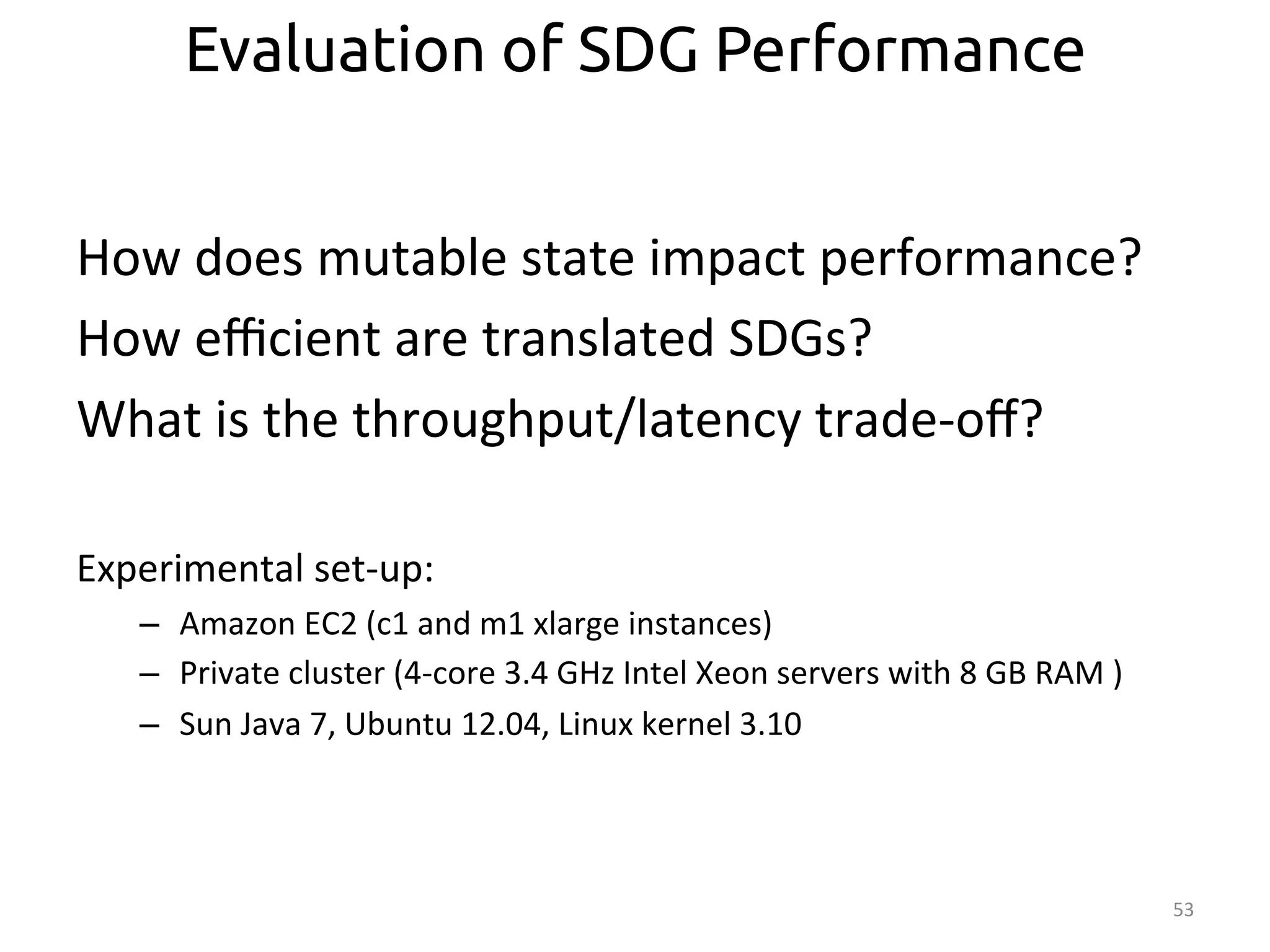 Evaluation of SDG Performance

How does mutable state impact performance?

How efficient are translated SDGs?

What is the throughput/latency trade-off?

Experimental set-up:

– Amazon EC2 (c1 and m1 xlarge instances)
– Private cluster (4-core 3.4 GHz Intel Xeon servers with 8 GB RAM )
– Sun Java 7, Ubuntu 12.04, Linux kernel 3.10

53